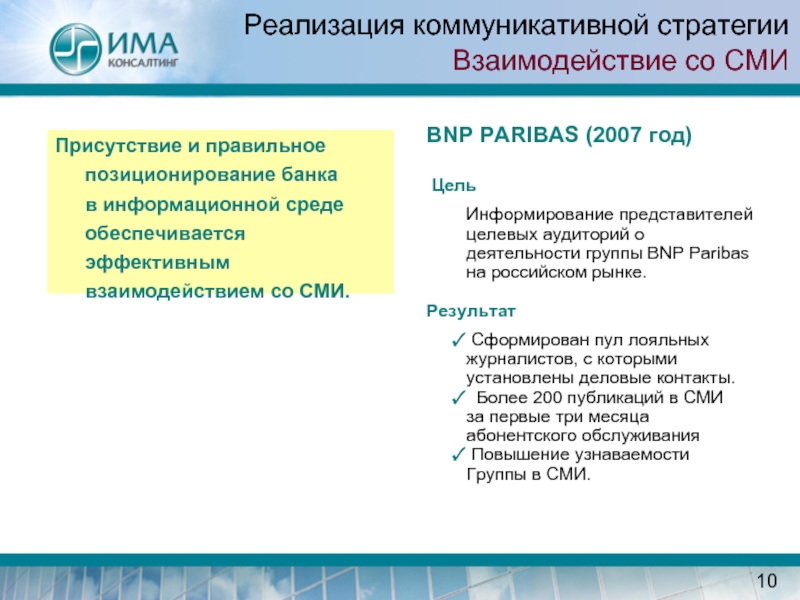 ИМА
КОНСАЛТИНГ

Реализация коммуникативной стратегии
Взаимодействие со СМИ

Присутствие и правильное позиционирование банка в информационной среде обеспечивается эффективным взаимодействием со СМИ.

BNP PARIBAS (2007 год)

Цель

Информирование представителей целевых аудиторий о деятельности группы BNP Paribas на российском рынке.

Результат

✓ Сформирован пул лояльных журналистов, с которыми установлены деловые контакты.
✓ Более 200 публикаций в СМИ за первые три месяца абонентского обслуживания
✓ Повышение узнаваемости Группы в СМИ.

10